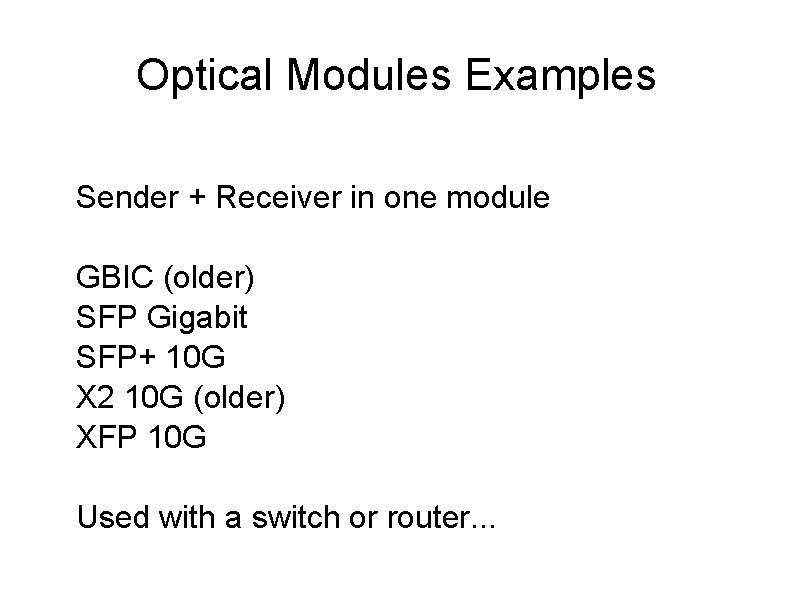 Optical Modules Examples

Sender + Receiver in one module

GBIC (older)
SFP Gigabit
SFP+ 10G
X2 10G (older)
XFP 10G

Used with a switch or router...